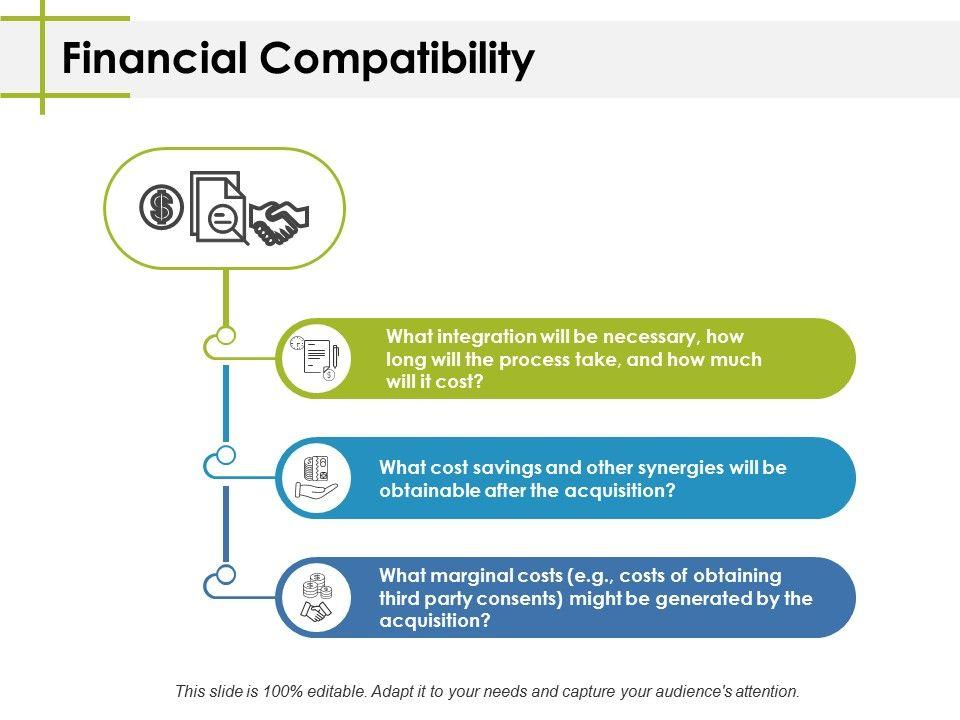 Financial Compatibility

What integration will be necessary, how long will the process take, and how much will it cost?

What cost savings and other synergies will be obtainable after the acquisition?

What marginal costs (e.g., costs of obtaining third party consents) might be generated by the acquisition?

This slide is 100% editable. Adapt it to your needs and capture your audience's attention.